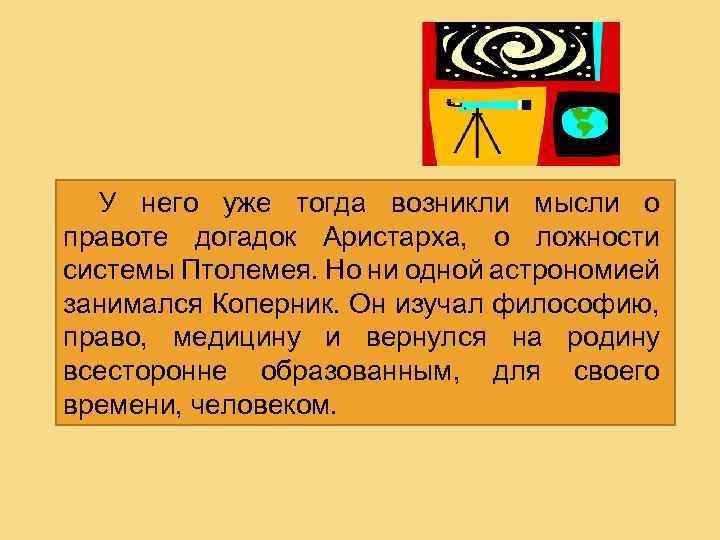 У него уже тогда возникли мысли о правоте догадок Аристарха, о ложности системы Птолемея. Но ни одной астрономией занимался Коперник. Он изучал философию, право, медицину и вернулся на родину всесторонне образованным, для своего времени, человеком.